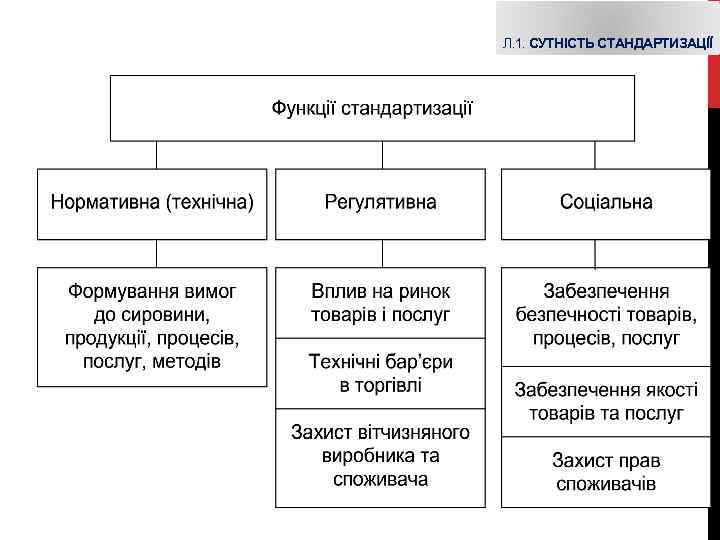 Л.1. СУТНІСТЬ СТАНДАРТИЗАЦІЇ

Функції стандартизації

Нормативна (технічна)

Регулятивна

Соціальна

Формування вимог до сировини, продукції, процесів, послуг, методів

Вплив на ринок товарів і послуг

Технічні бар'єри в торгівлі

Захист вітчизняного виробника та споживача

Забезпечення безпечності товарів, процесів, послуг

Забезпечення якості товарів та послуг

Захист прав споживачів